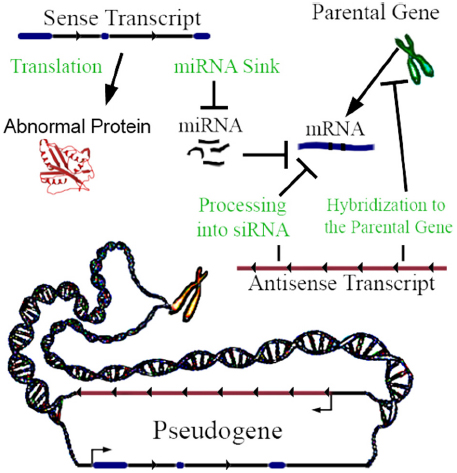 Sense Transcript

Parental Gene

Translation

miRNA Sink

Abnormal Protein

miRNA

mRNA

Processing into siRNA

Hybridization to the Parental Gene

Antisense Transcript

Pseudogene